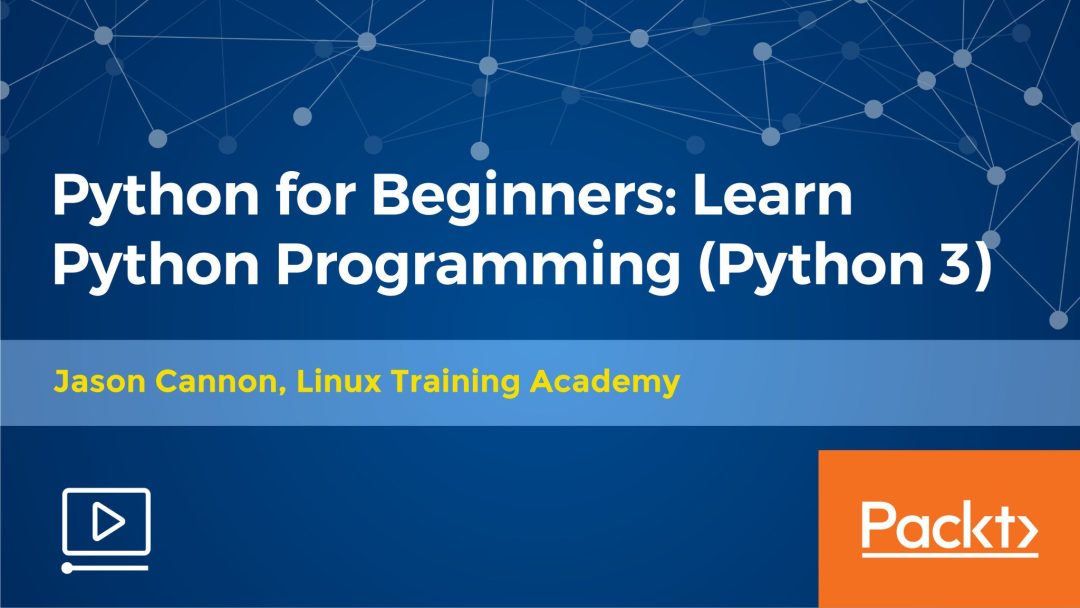 Python for Beginners: Learn Python Programming (Python 3)

Jason Cannon, Linux Training Academy

Packt>